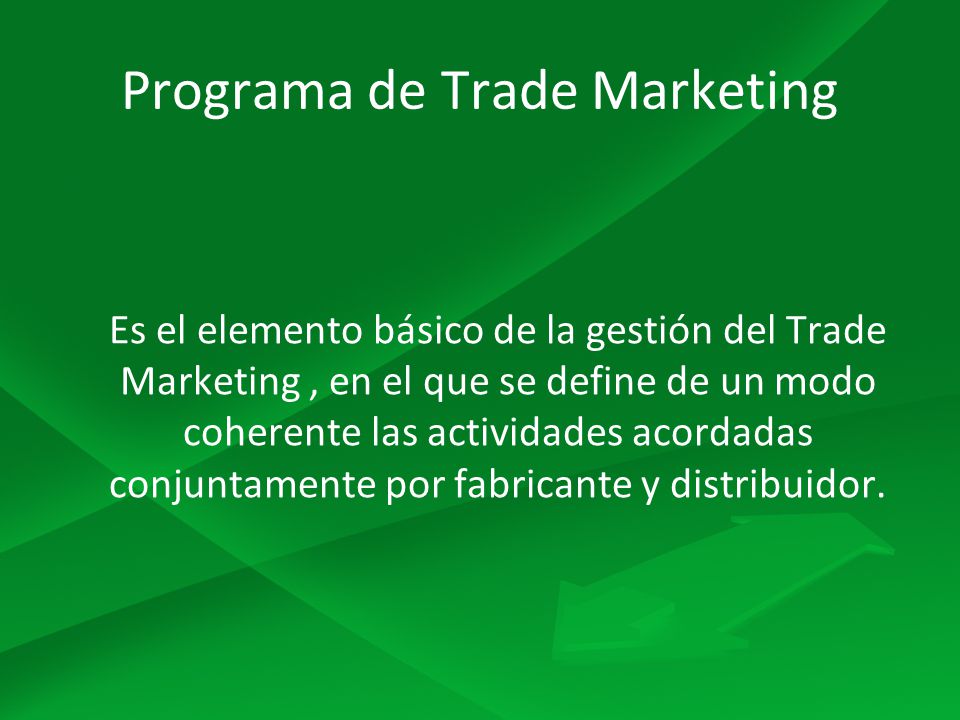 Programa de Trade Marketing

Es el elemento básico de la gestión del Trade Marketing , en el que se define de un modo coherente las actividades acordadas conjuntamente por fabricante y distribuidor.